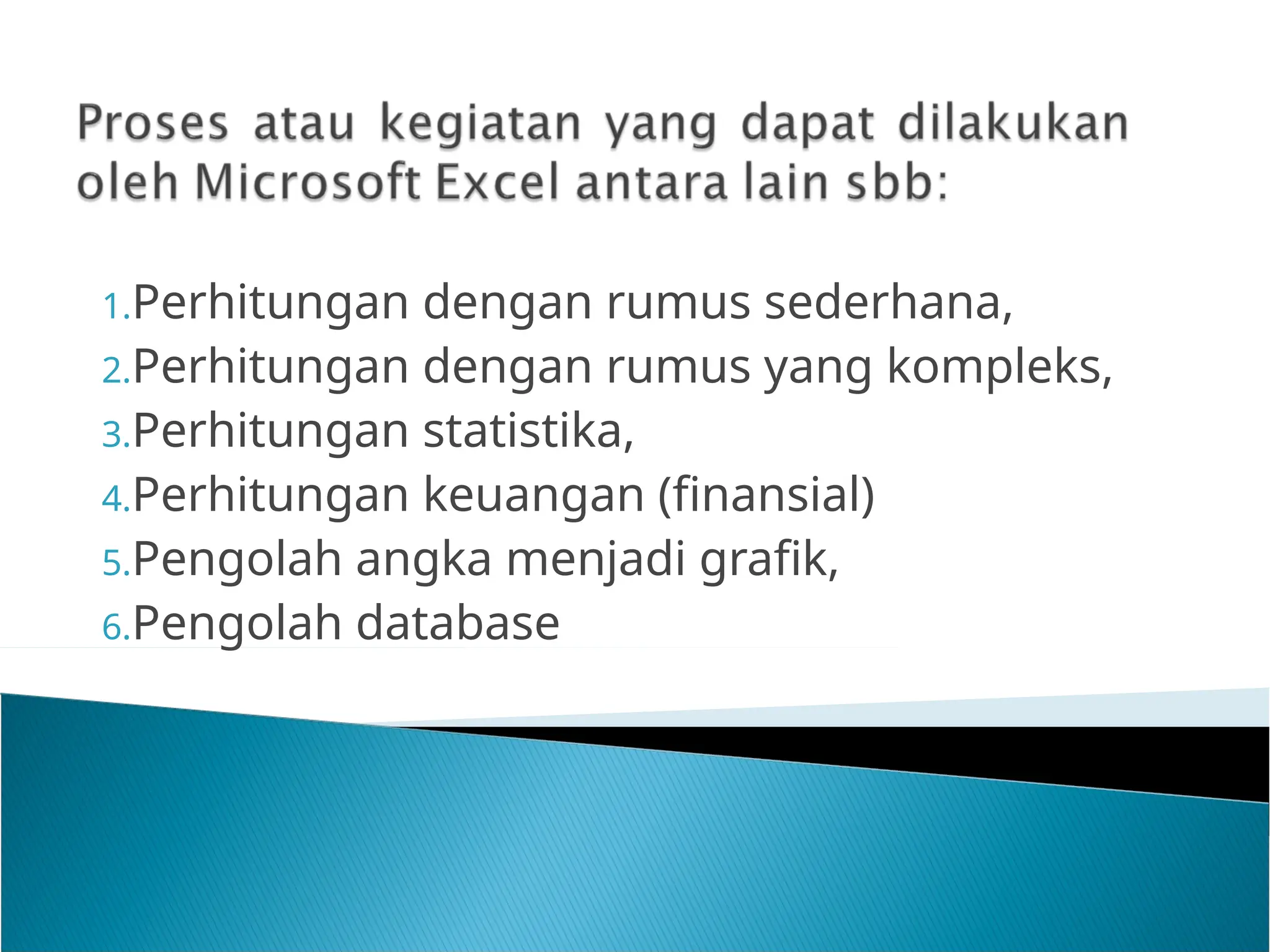 Proses atau kegiatan yang dapat dilakukan oleh Microsoft Excel antara lain sbb:

1. Perhitungan dengan rumus sederhana,
2. Perhitungan dengan rumus yang kompleks,
3. Perhitungan statistika,
4. Perhitungan keuangan (finansial)
5. Pengolah angka menjadi grafik,
6. Pengolah database